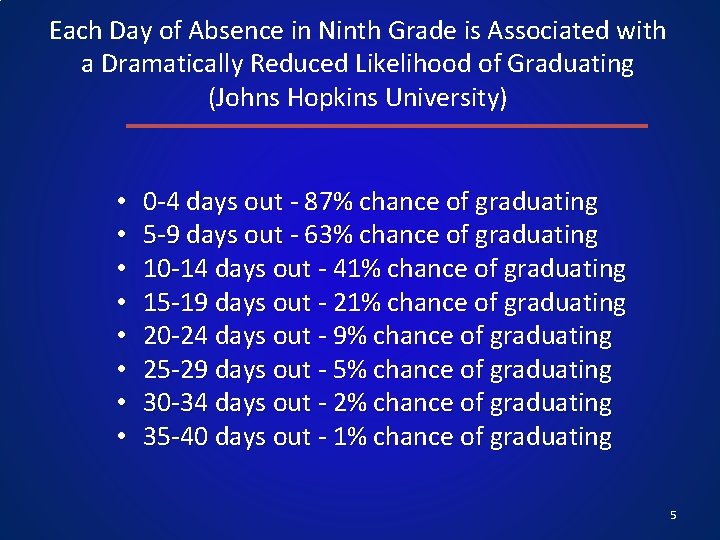 Each Day of Absence in Ninth Grade is Associated with a Dramatically Reduced Likelihood of Graduating (Johns Hopkins University)

• 0-4 days out - 87% chance of graduating
• 5-9 days out - 63% chance of graduating
• 10-14 days out - 41% chance of graduating
• 15-19 days out - 21% chance of graduating
• 20-24 days out - 9% chance of graduating
• 25-29 days out - 5% chance of graduating
• 30-34 days out - 2% chance of graduating
• 35-40 days out - 1% chance of graduating

5